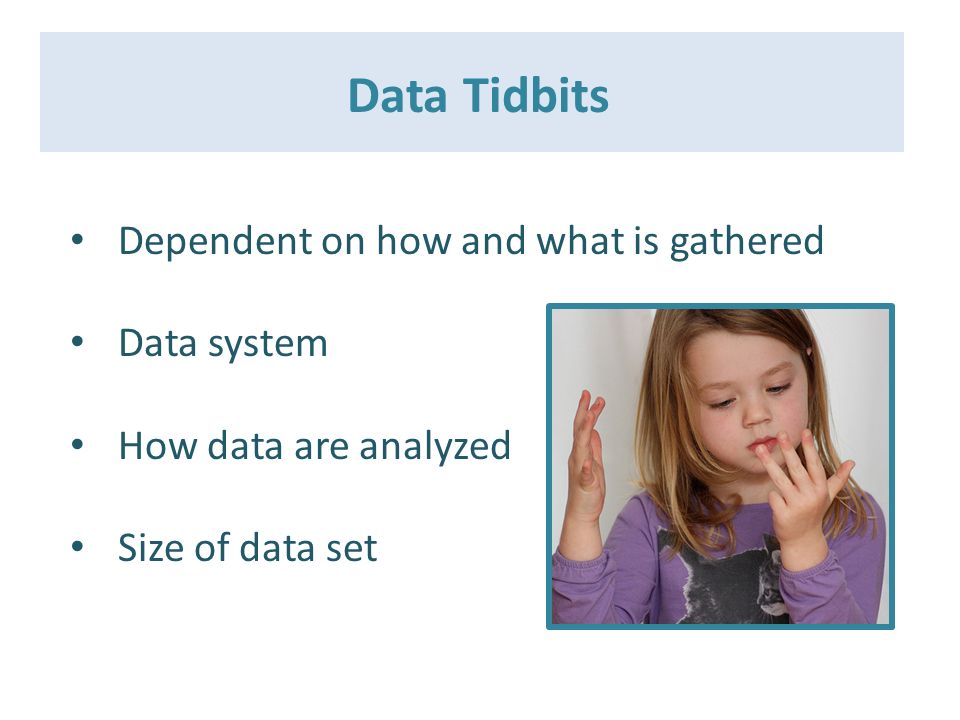 Data Tidbits

• Dependent on how and what is gathered

• Data system

• How data are analyzed

• Size of data set